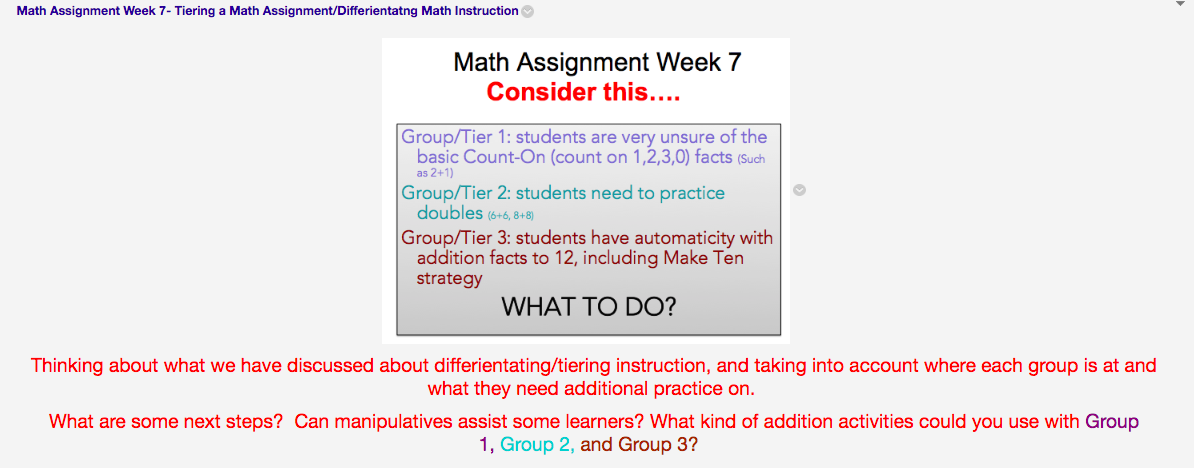 Math Assignment Week 7- Tiering a Math Assignment/Differientatng Math Instruction

Math Assignment Week 7
Consider this….

Group/Tier 1: students are very unsure of the basic Count-On (count on 1,2,3,0) facts (Such as 2+1)

Group/Tier 2: students need to practice doubles (6+6, 8+8)

Group/Tier 3: students have automaticity with addition facts to 12, including Make Ten strategy

WHAT TO DO?

Thinking about what we have discussed about differientating/tiering instruction, and taking into account where each group is at and what they need additional practice on.

What are some next steps? Can manipulatives assist some learners? What kind of addition activities could you use with Group 1, Group 2, and Group 3?